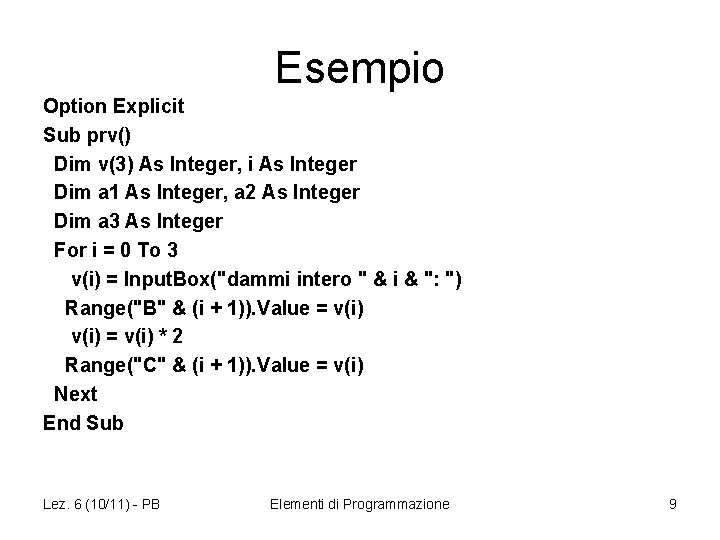 Esempio

Option Explicit
Sub prv()
 Dim v(3) As Integer, i As Integer
 Dim a1 As Integer, a2 As Integer
 Dim a3 As Integer
 For i = 0 To 3
 v(i) = InputBox("dammi intero " & i & ": ")
 Range("B" & (i + 1)).Value = v(i)
 v(i) = v(i) * 2
 Range("C" & (i + 1)).Value = v(i)
 Next
End Sub

Lez. 6 (10/11) - PB Elementi di Programmazione 9